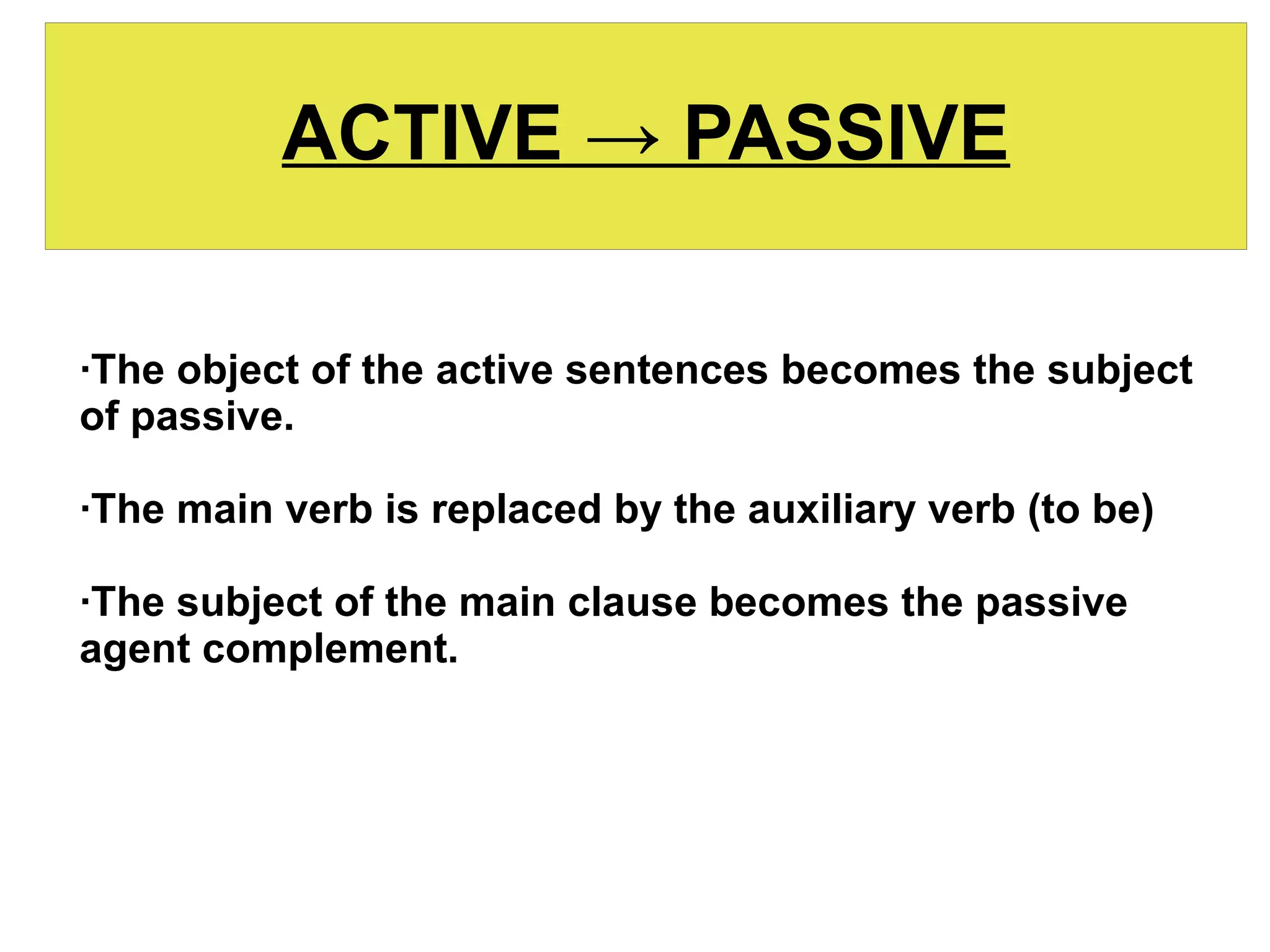 ACTIVE → PASSIVE

·The object of the active sentences becomes the subject of passive.

·The main verb is replaced by the auxiliary verb (to be)

·The subject of the main clause becomes the passive agent complement.